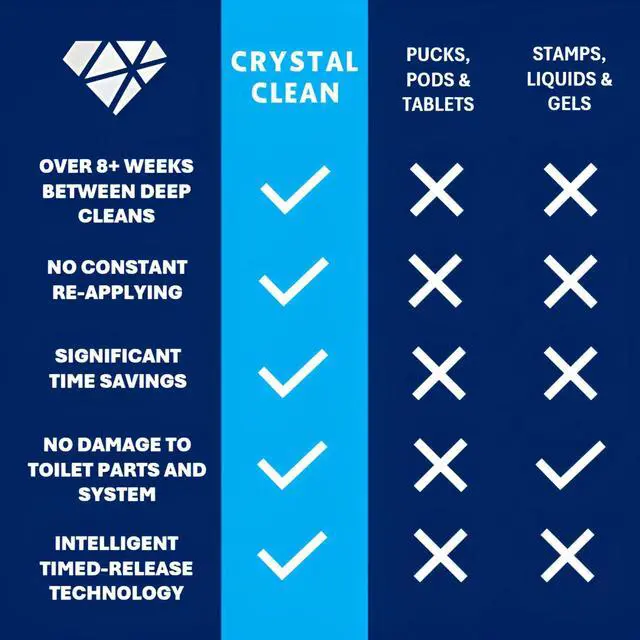 |  | CRYSTAL CLEAN | PUCKS, PODS & TABLETS | STAMPS, LIQUIDS & GELS |
|---|---|---|---|
| OVER 8+ WEEKS BETWEEN DEEP CLEANS | ✓ | ✗ | ✗ |
| NO CONSTANT RE-APPLYING | ✓ | ✗ | ✗ |
| SIGNIFICANT TIME SAVINGS | ✓ | ✗ | ✗ |
| NO DAMAGE TO TOILET PARTS AND SYSTEM | ✓ | ✗ | ✓ |
| INTELLIGENT TIMED-RELEASE TECHNOLOGY | ✓ | ✗ | ✗ |